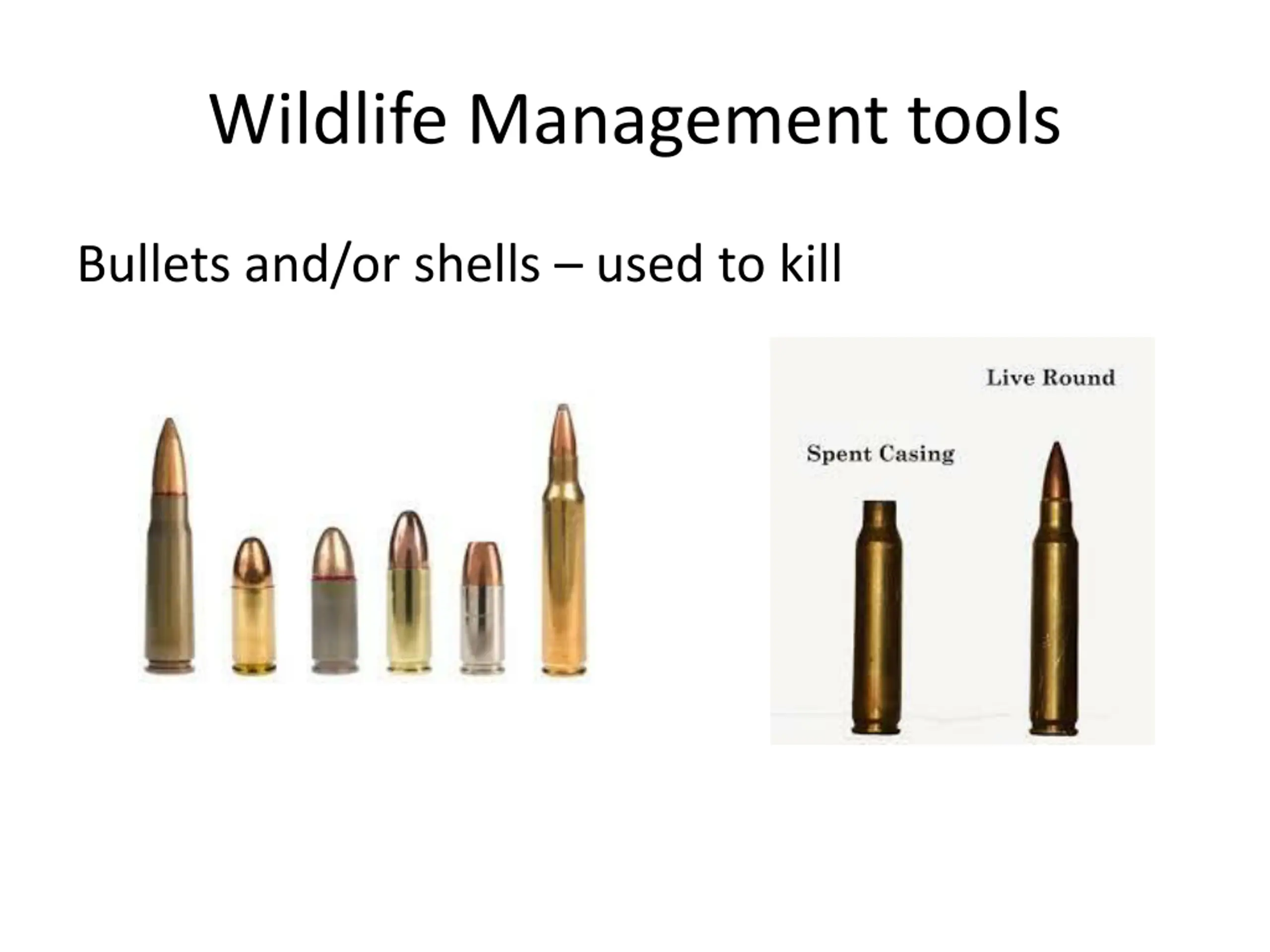 Wildlife Management tools

Bullets and/or shells – used to kill

Live Round

Spent Casing